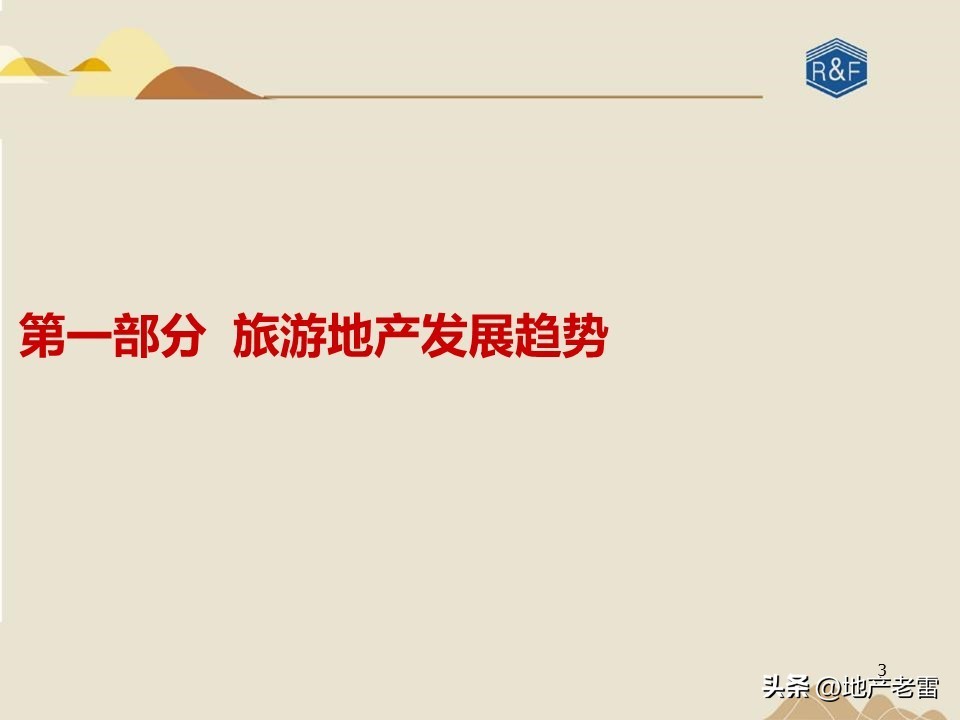 R&F

第一部分 旅游地产发展趋势

3

头条 @地产老雷